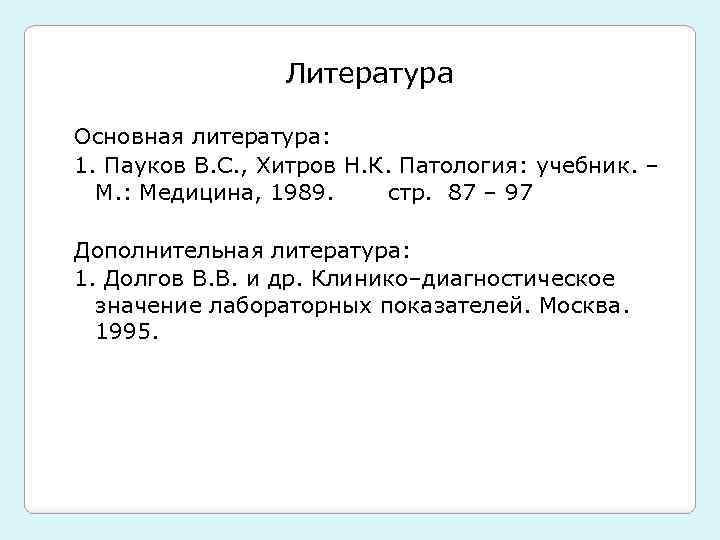 Литература

Основная литература:

1. Пауков В.С., Хитров Н.К. Патология: учебник. – М.: Медицина, 1989. стр. 87 – 97

Дополнительная литература:

1. Долгов В.В. и др. Клинико–диагностическое значение лабораторных показателей. Москва. 1995.